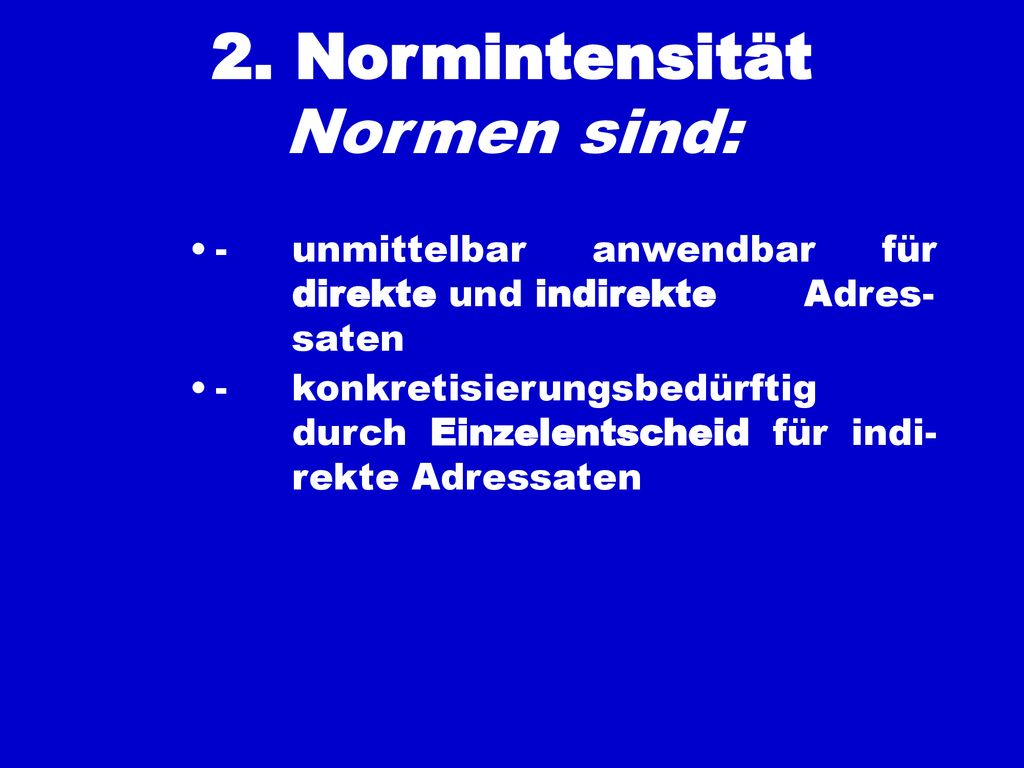 2. Normintensität
Normen sind:

• - unmittelbar anwendbar für direkte und indirekte Adressaten
• - konkretisierungsbedürftig durch Einzelentscheid für indirekte Adressaten